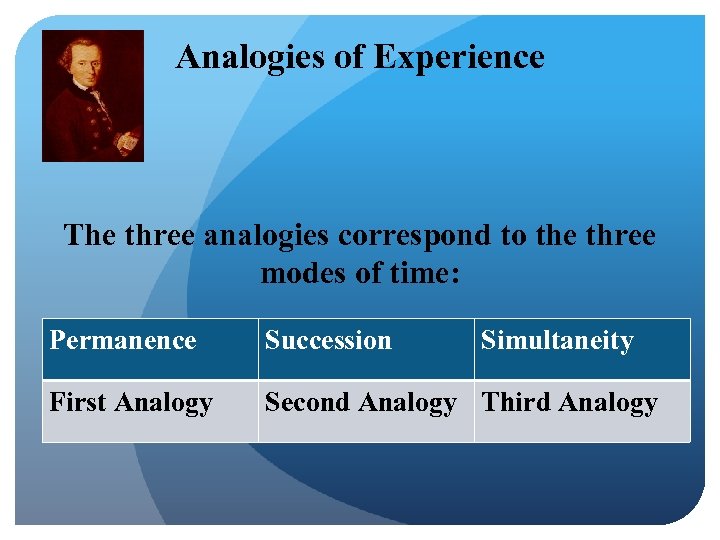 Analogies of Experience

The three analogies correspond to the three modes of time:

| Permanence | Succession | Simultaneity |
|---|---|---|
| First Analogy | Second Analogy | Third Analogy |